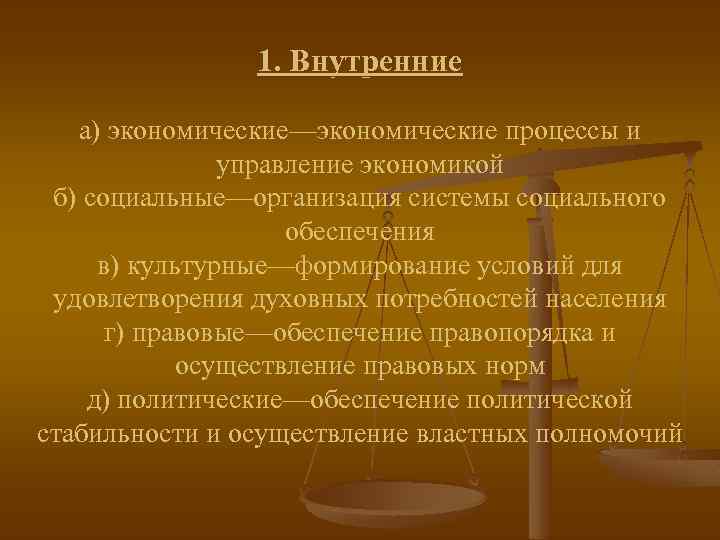 1. Внутренние

а) экономические—экономические процессы и управление экономикой
б) социальные—организация системы социального обеспечения
в) культурные—формирование условий для удовлетворения духовных потребностей населения
г) правовые—обеспечение правопорядка и осуществление правовых норм
д) политические—обеспечение политической стабильности и осуществление властных полномочий